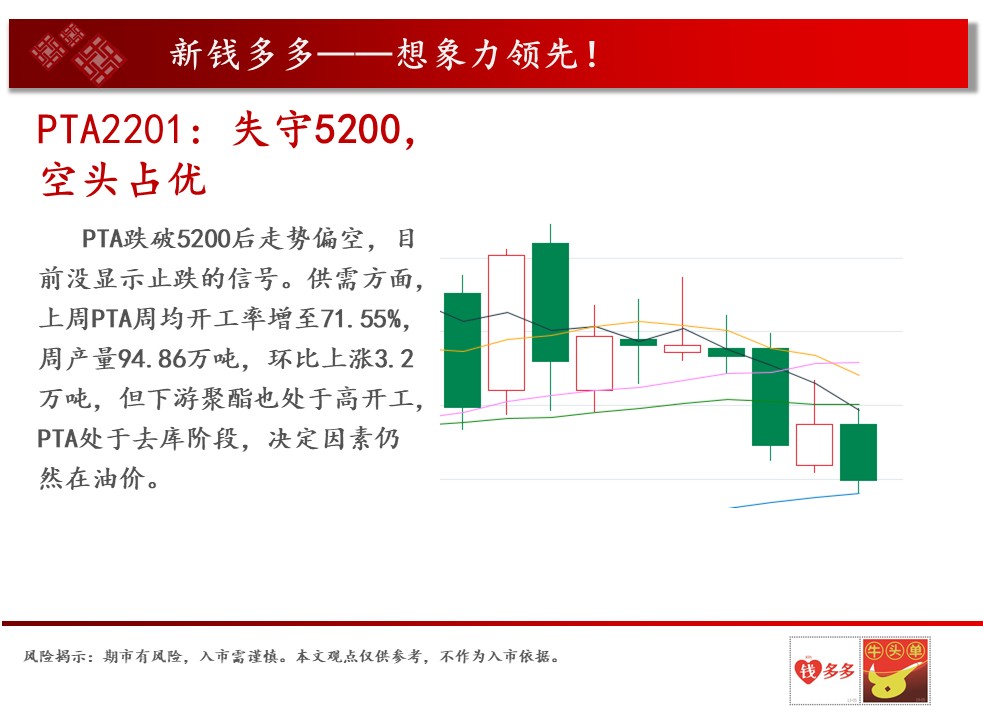 新钱多多——想象力领先！

PTA2201：失守5200，空头占优

PTA跌破5200后走势偏空，目前没显示止跌的信号。供需方面，上周PTA周均开工率增至71.55%，周产量94.86万吨，环比上涨3.2万吨，但下游聚酯也处于高开工，PTA处于去库阶段，决定因素仍然在油价。

风险揭示：期市有风险，入市需谨慎。本文观点仅供参考，不作为入市依据。

钱多多

牛头单